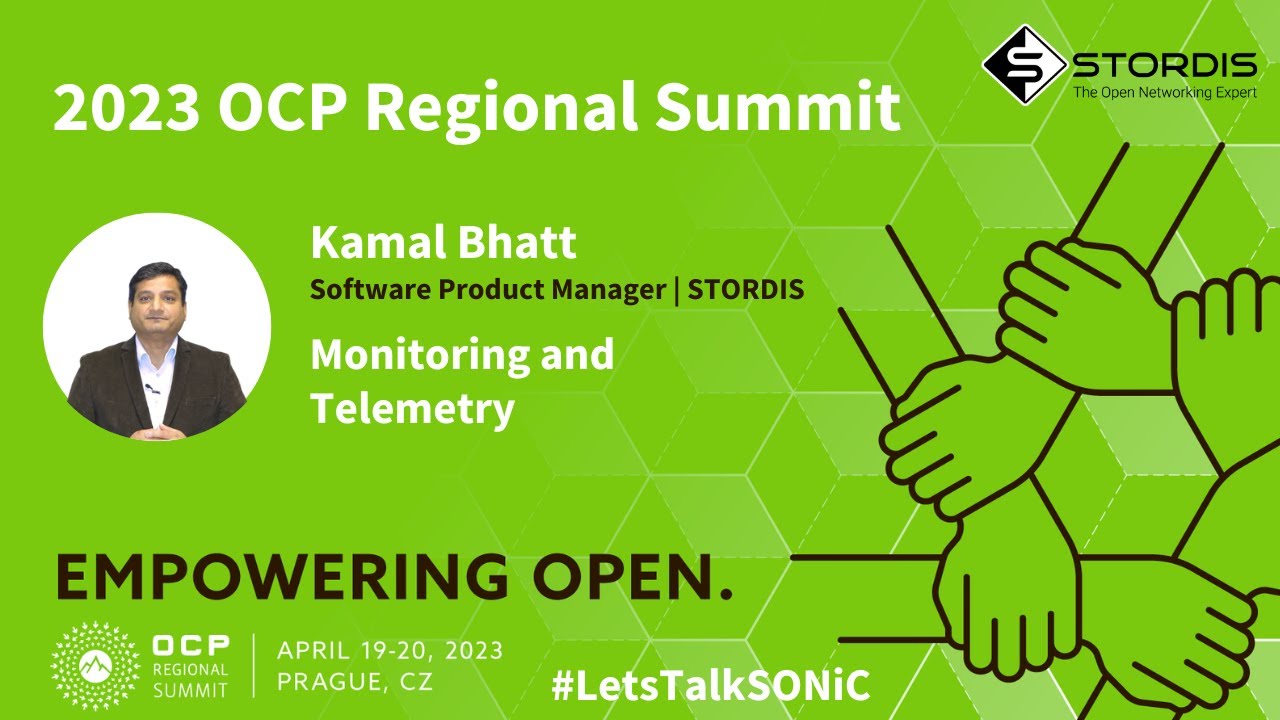 2023 OCP Regional Summit

STORDIS
The Open Networking Expert

Kamal Bhatt
Software Product Manager | STORDIS

Monitoring and Telemetry

EMPOWERING OPEN.

OCP REGIONAL SUMMIT

APRIL 19-20, 2023
PRAGUE, CZ

#LetsTalkSONiC